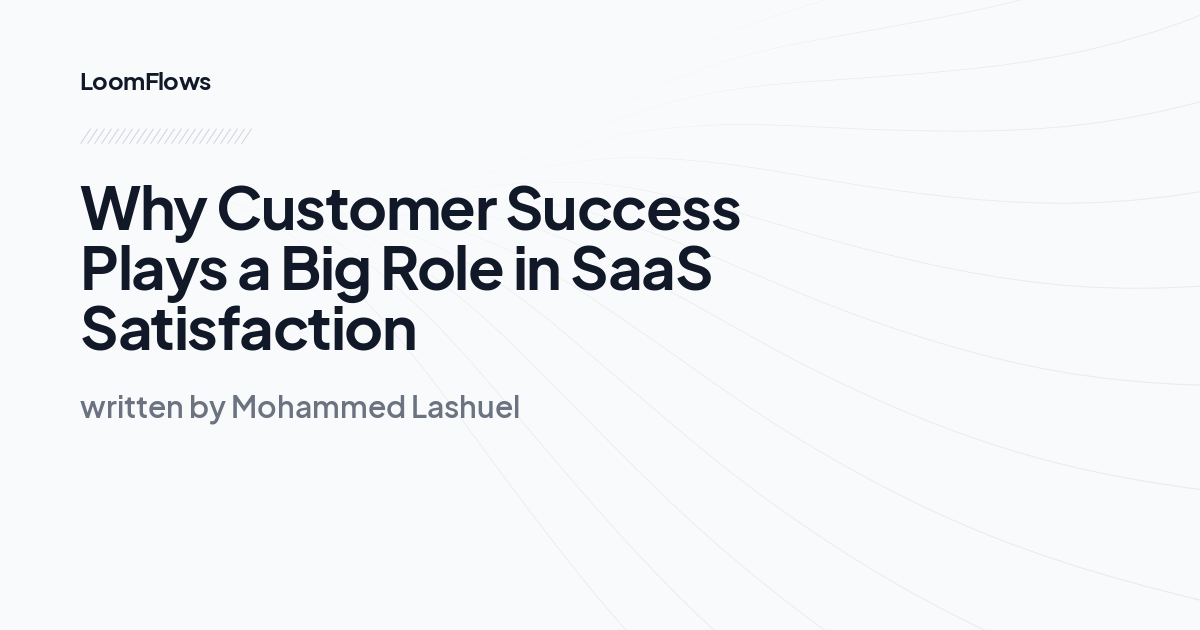 LoomFlows

Why Customer Success Plays a Big Role in SaaS Satisfaction

written by Mohammed Lashuel